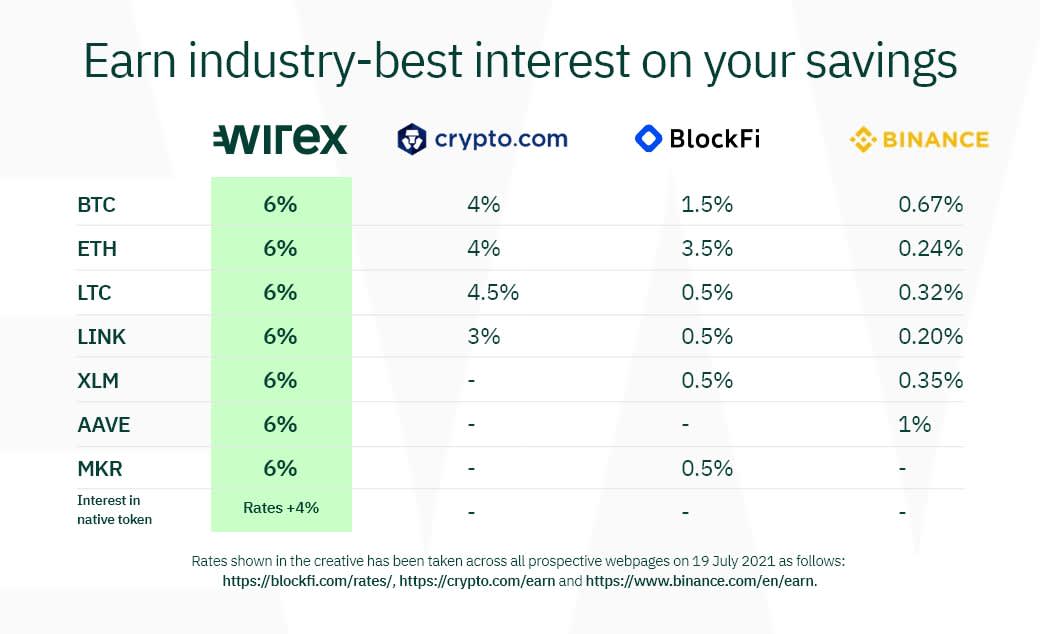 Earn industry-best interest on your savings

| | wirex | crypto.com | BlockFi | BINANCE |
|---|---|---|---|---|
| BTC | 6% | 4% | 1.5% | 0.67% |
| ETH | 6% | 4% | 3.5% | 0.24% |
| LTC | 6% | 4.5% | 0.5% | 0.32% |
| LINK | 6% | 3% | 0.5% | 0.20% |
| XLM | 6% | - | 0.5% | 0.35% |
| AAVE | 6% | - | - | 1% |
| MKR | 6% | - | 0.5% | - |
| Interest in native token | Rates +4% | - | - | - |

Rates shown in the creative has been taken across all prospective webpages on 19 July 2021 as follows: https://blockfi.com/rates/, https://crypto.com/earn and https://www.binance.com/en/earn.